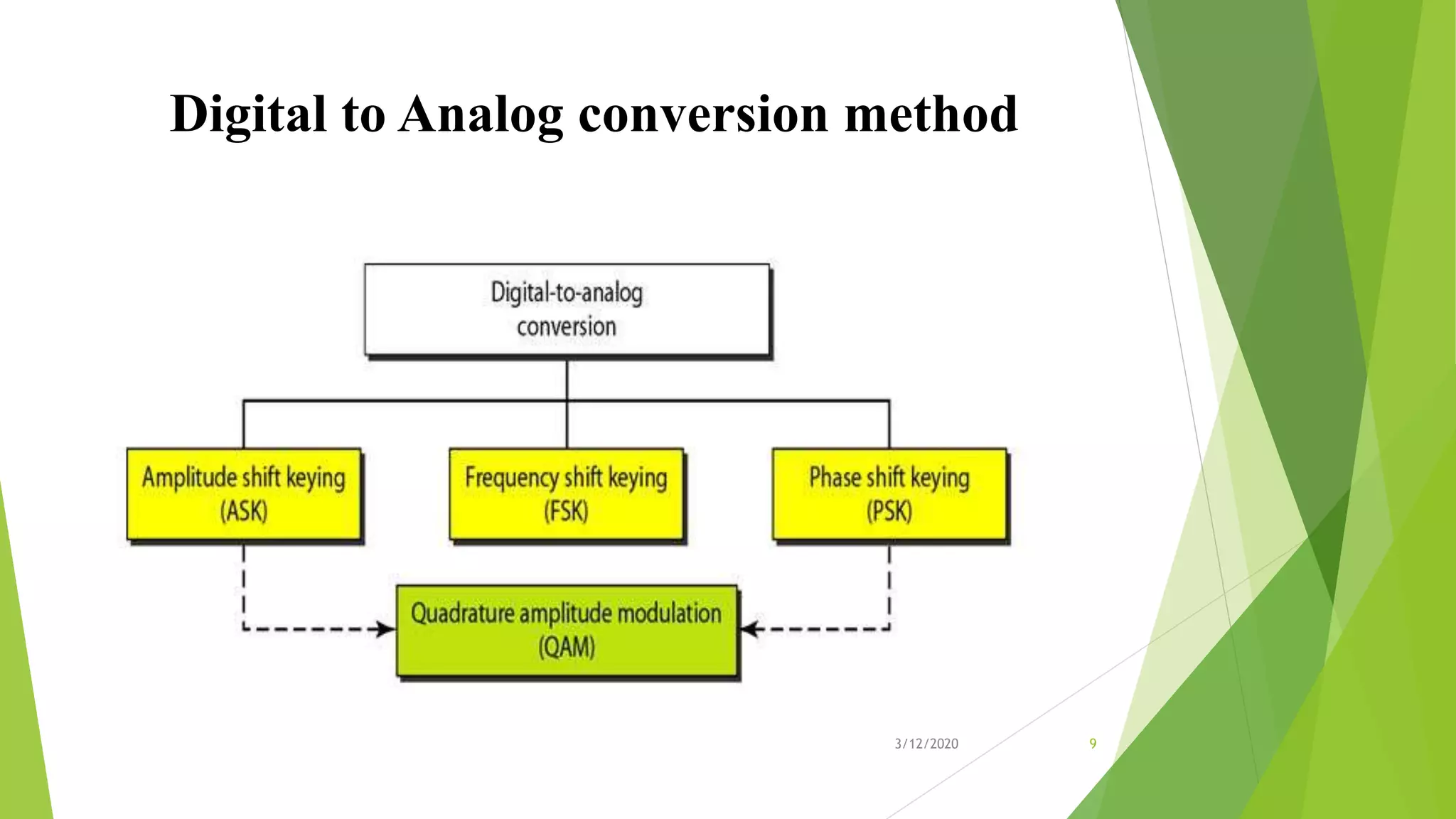 Digital to Analog conversion method

Digital-to-analog conversion

Amplitude shift keying (ASK)

Frequency shift keying (FSK)

Phase shift keying (PSK)

Quadrature amplitude modulation (QAM)

3/12/2020

9